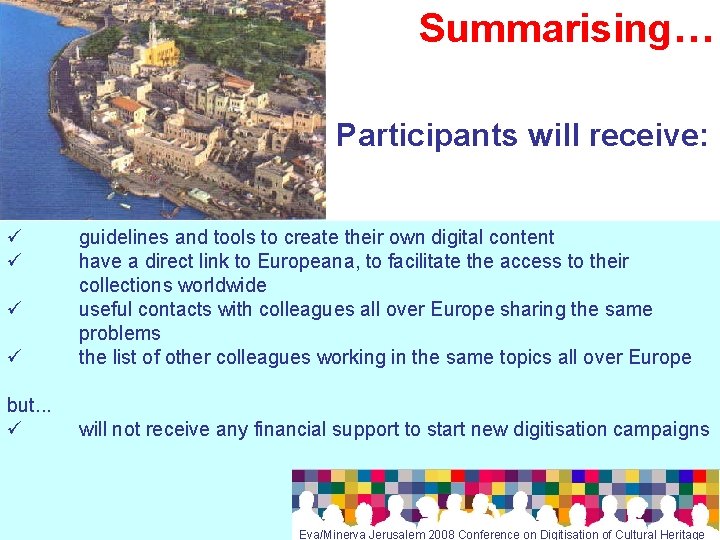 Summarising…

Participants will receive:

✓ guidelines and tools to create their own digital content
✓ have a direct link to Europeana, to facilitate the access to their collections worldwide
✓ useful contacts with colleagues all over Europe sharing the same problems
✓ the list of other colleagues working in the same topics all over Europe

but…
✓ will not receive any financial support to start new digitisation campaigns

Eva/Minerva Jerusalem 2008 Conference on Digitisation of Cultural Heritage